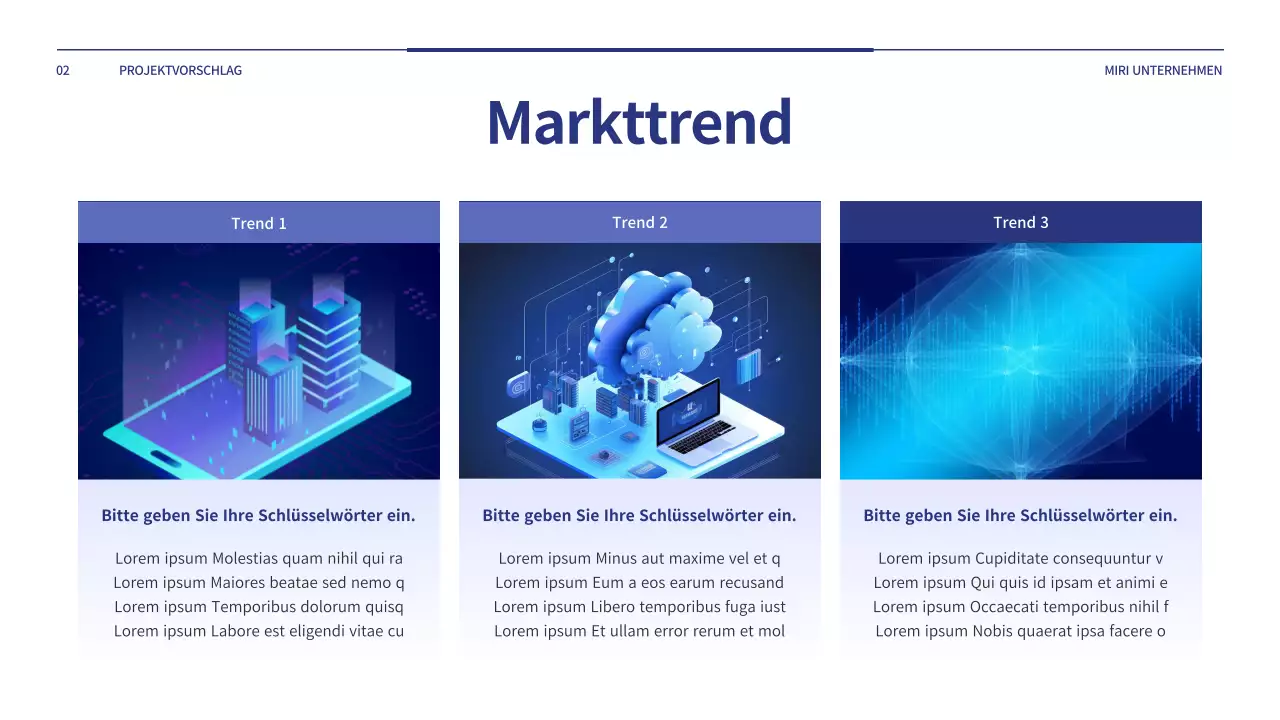 02 PROJEKTVORSCHLAG

MIRI UNTERNEHMEN

Markttrend

Trend 1

Bitte geben Sie Ihre Schlüsselwörter ein.

Lorem ipsum Molestias quam nihil qui ra
Lorem ipsum Maiores beatae sed nemo q
Lorem ipsum Temporibus dolorum quisq
Lorem ipsum Labore est eligendi vitae cu

Trend 2

Bitte geben Sie Ihre Schlüsselwörter ein.

Lorem ipsum Minus aut maxime vel et q
Lorem ipsum Eum a eos earum recusand
Lorem ipsum Libero temporibus fuga iust
Lorem ipsum Et ullam error rerum et mol

Trend 3

Bitte geben Sie Ihre Schlüsselwörter ein.

Lorem ipsum Cupiditate consequuntur v
Lorem ipsum Qui quis id ipsam et animi e
Lorem ipsum Occaecati temporibus nihil f
Lorem ipsum Nobis quaerat ipsa facere o